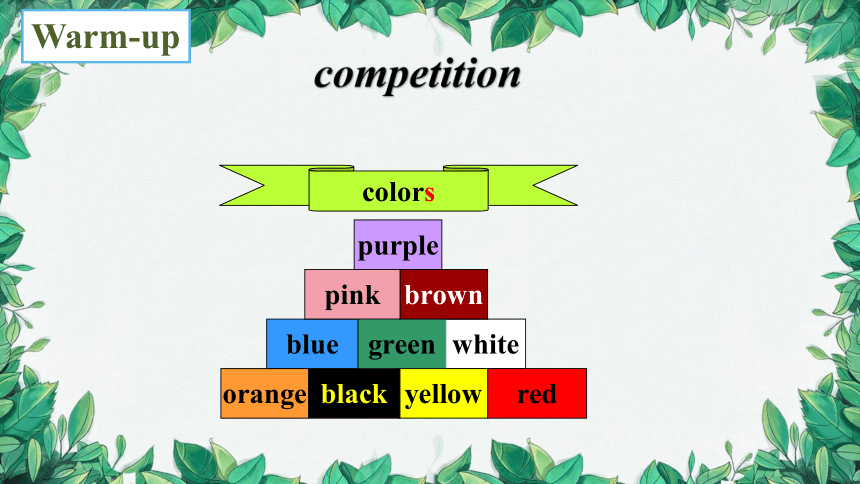 Warm-up

competition

colors

purple

pink brown

blue green white

orange black yellow red